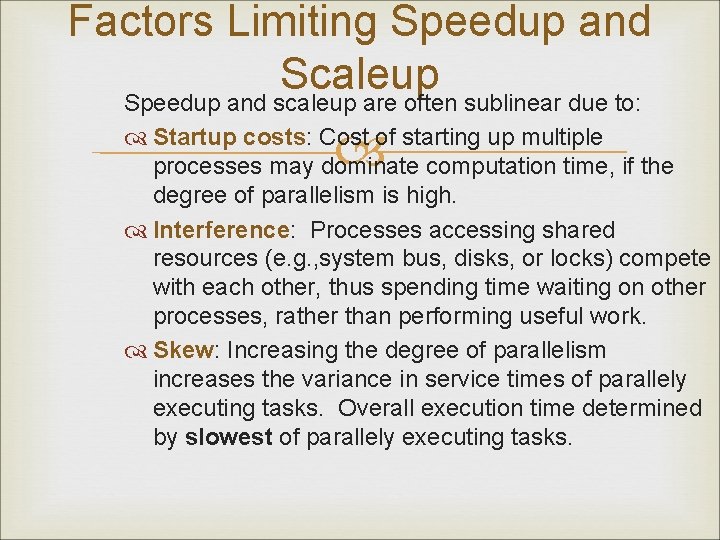 Factors Limiting Speedup and Scaleup

Speedup and scaleup are often sublinear due to:

Startup costs: Cost of starting up multiple processes may dominate computation time, if the degree of parallelism is high.

Interference: Processes accessing shared resources (e.g.,system bus, disks, or locks) compete with each other, thus spending time waiting on other processes, rather than performing useful work.

Skew: Increasing the degree of parallelism increases the variance in service times of parallely executing tasks. Overall execution time determined by slowest of parallely executing tasks.